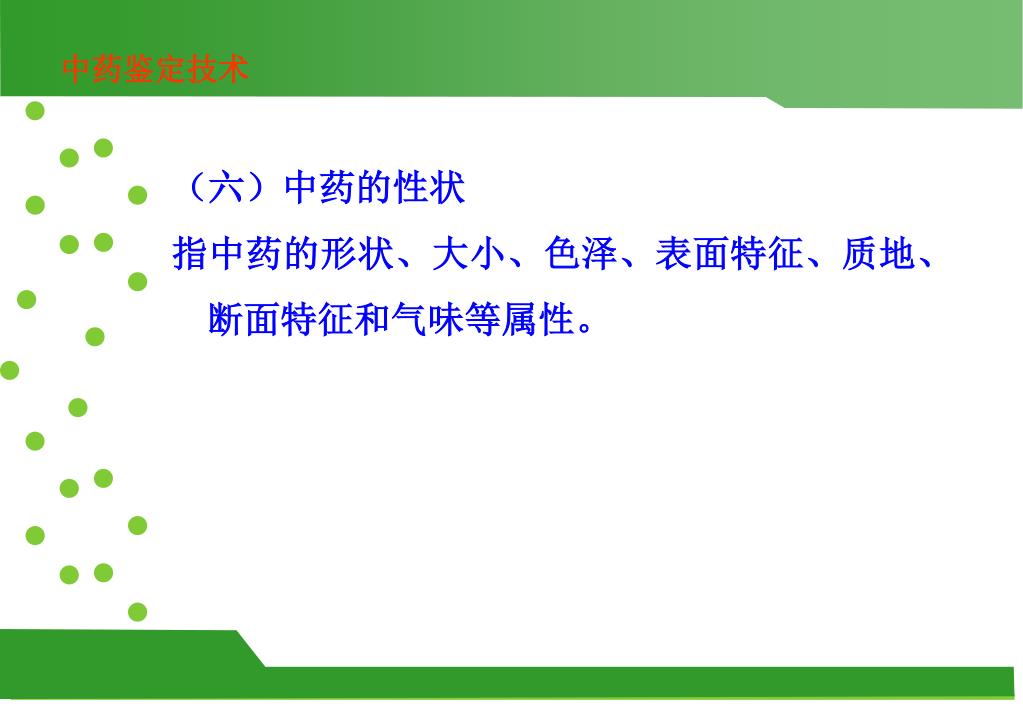 中药鉴定技术

（六）中药的性状

指中药的形状、大小、色泽、表面特征、质地、断面特征和气味等属性。